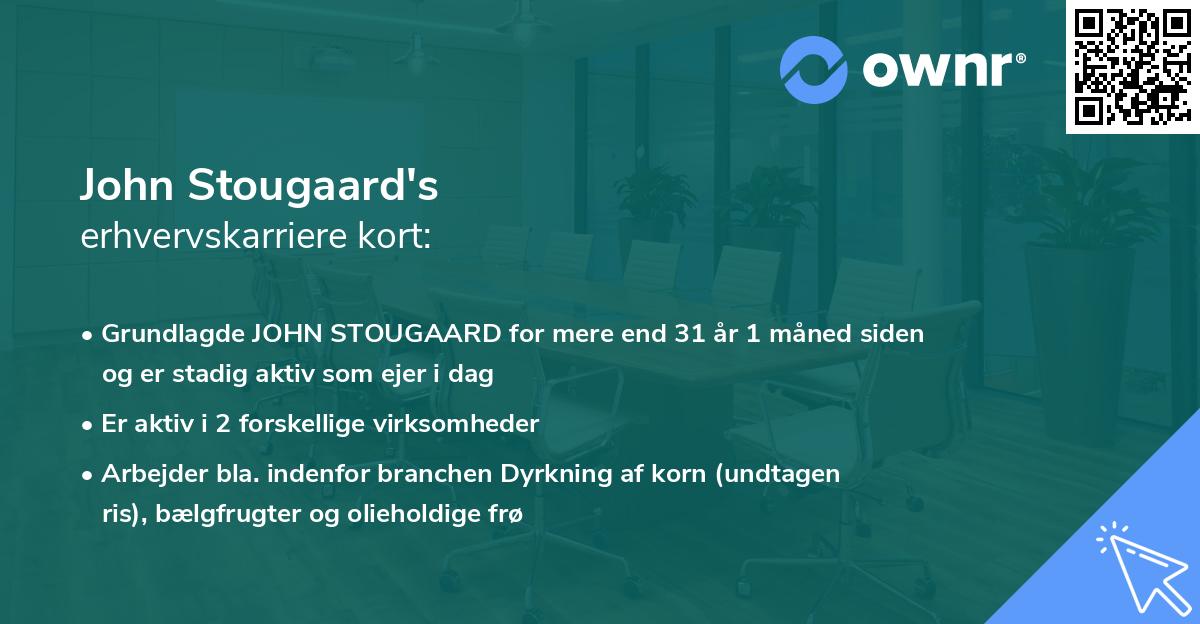 ownr®

John Stougaard's
erhvervskarriere kort:

• Grundlagde JOHN STOUGAARD for mere end 31 år 1 måned siden og er stadig aktiv som ejer i dag
• Er aktiv i 2 forskellige virksomheder
• Arbejder bla. indenfor branchen Dyrkning af korn (undtagen ris), bælgfrugter og olieholdige frø